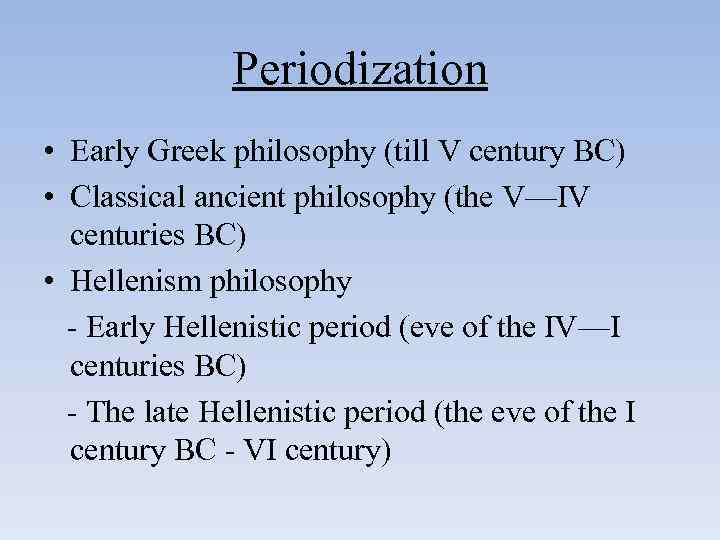 Periodization

• Early Greek philosophy (till V century BC)
• Classical ancient philosophy (the V—IV centuries BC)
• Hellenism philosophy
- Early Hellenistic period (eve of the IV—I centuries BC)
- The late Hellenistic period (the eve of the I century BC - VI century)